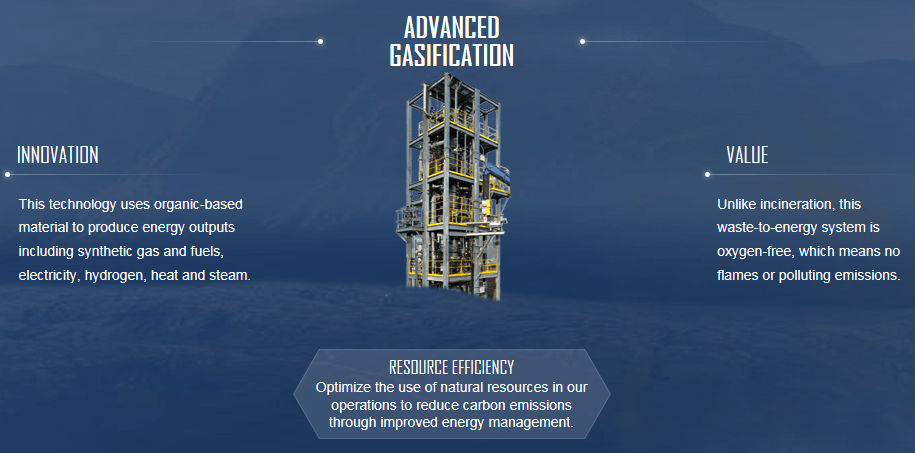 ADVANCED GASIFICATION

INNOVATION

This technology uses organic-based material to produce energy outputs including synthetic gas and fuels, electricity, hydrogen, heat and steam.

VALUE

Unlike incineration, this waste-to-energy system is oxygen-free, which means no flames or polluting emissions.

RESOURCE EFFICIENCY
Optimize the use of natural resources in our operations to reduce carbon emissions through improved energy management.